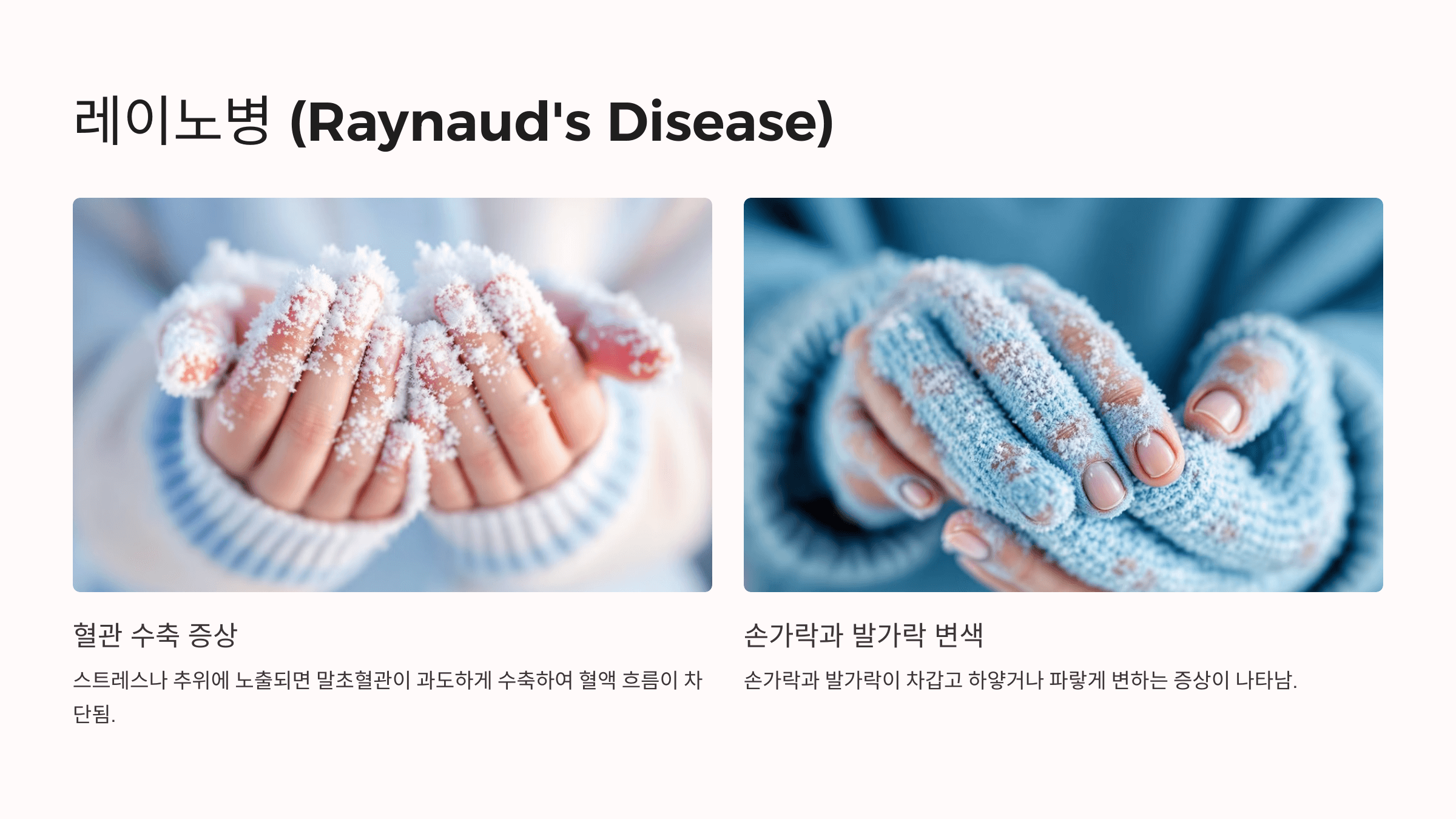 레이노병 (Raynaud's Disease)

혈관 수축 증상

스트레스나 추위에 노출되면 말초혈관이 과도하게 수축하여 혈액 흐름이 차단됨.

손가락과 발가락 변색

손가락과 발가락이 차갑고 하얗거나 파랗게 변하는 증상이 나타남.